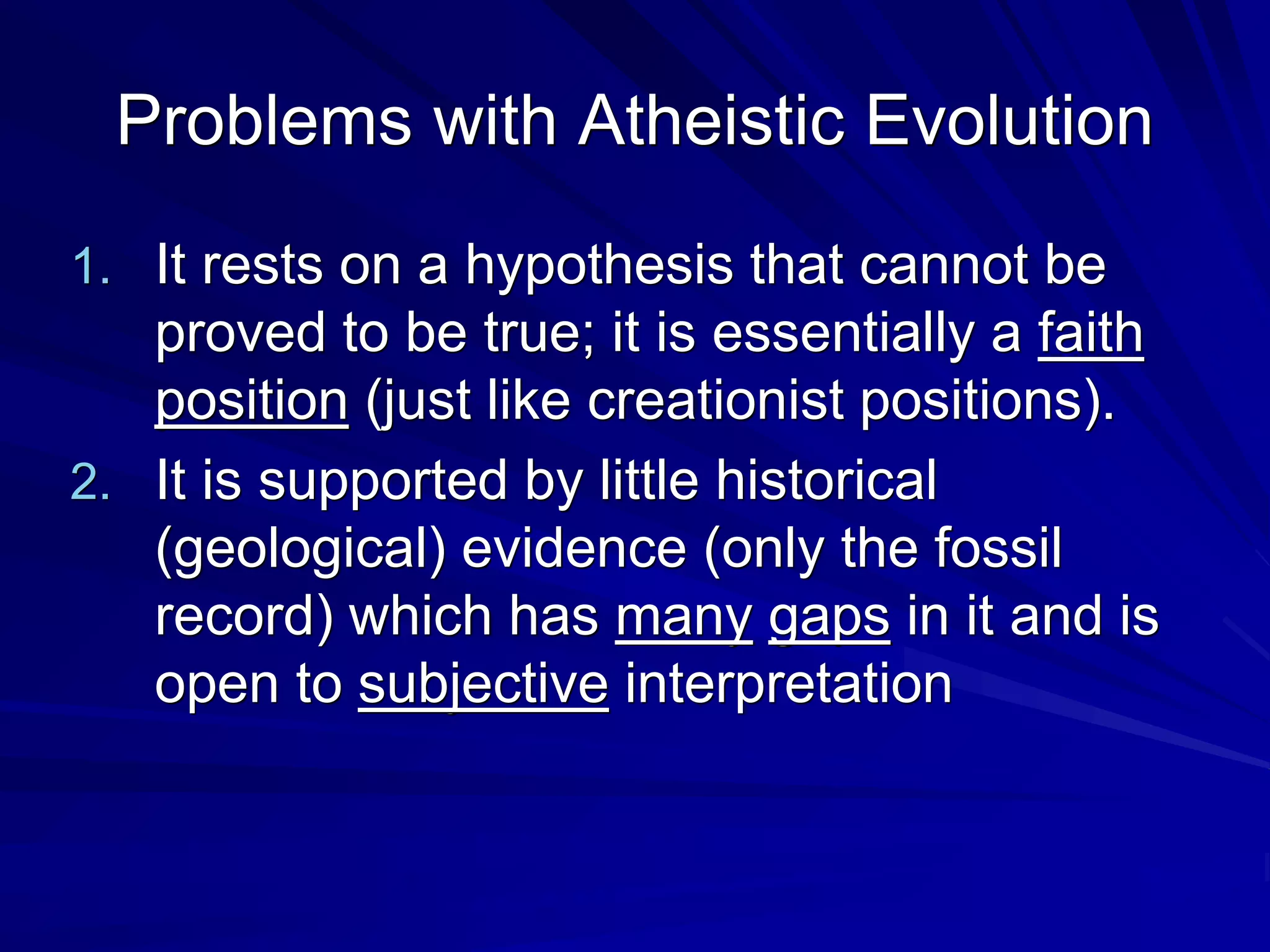 Problems with Atheistic Evolution

1. It rests on a hypothesis that cannot be proved to be true; it is essentially a faith position (just like creationist positions).

2. It is supported by little historical (geological) evidence (only the fossil record) which has many gaps in it and is open to subjective interpretation